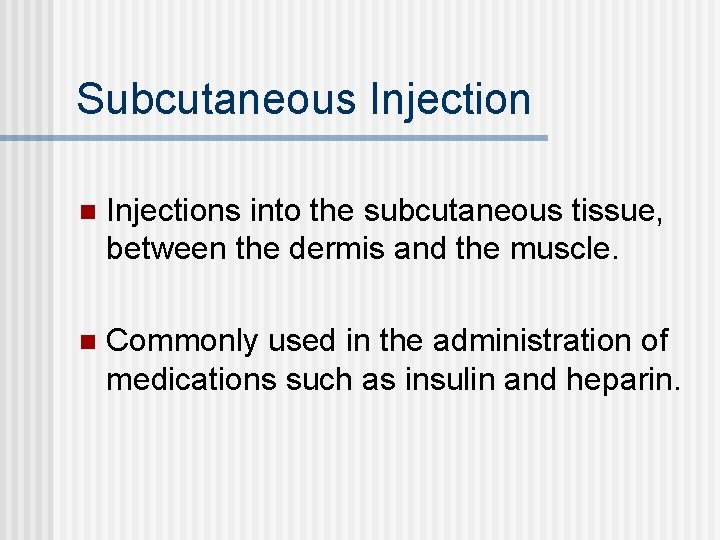 Subcutaneous Injection

Injections into the subcutaneous tissue, between the dermis and the muscle.

Commonly used in the administration of medications such as insulin and heparin.